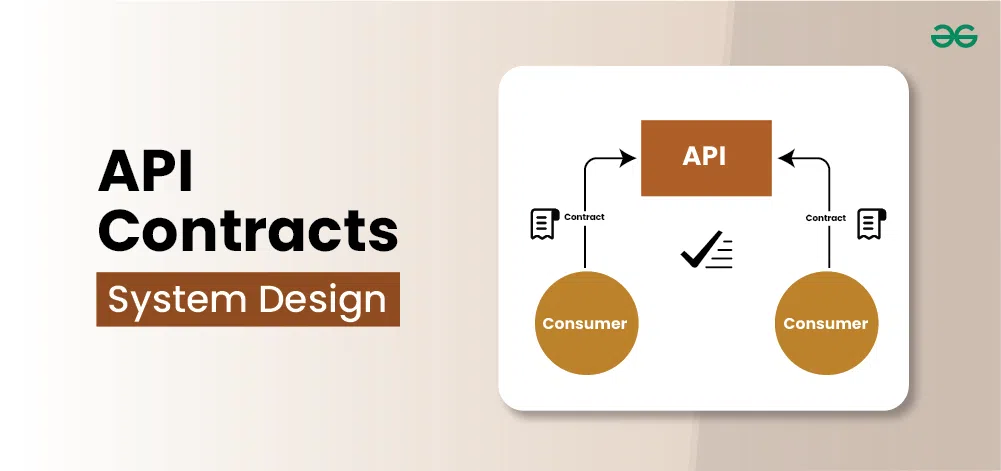 API
Contracts
System Design

API
Contract
Contract
Consumer
Consumer